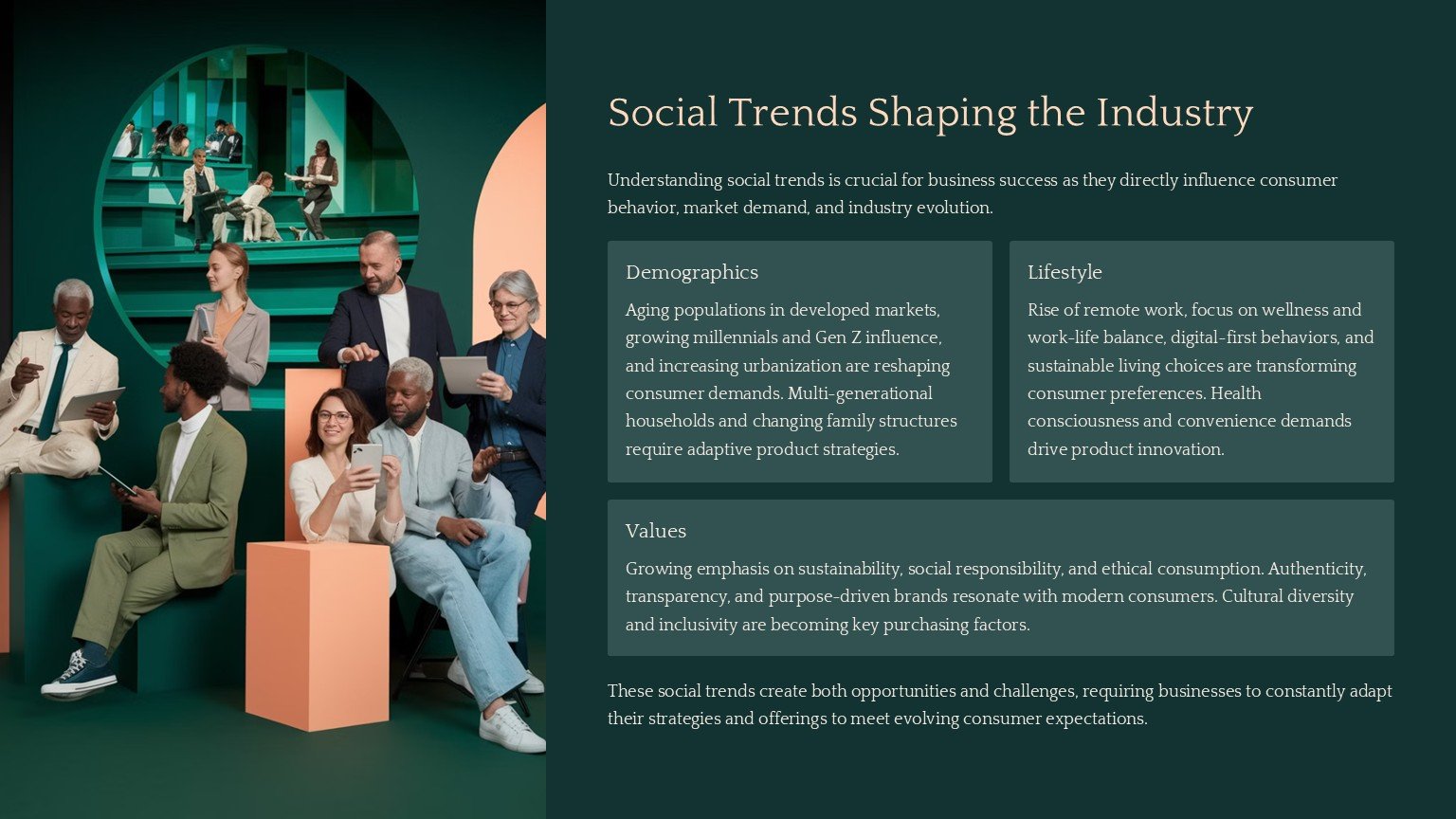 Social Trends Shaping the Industry

Understanding social trends is crucial for business success as they directly influence consumer behavior, market demand, and industry evolution.

Demographics

Aging populations in developed markets, growing millennials and Gen Z influence, and increasing urbanization are reshaping consumer demands. Multi-generational households and changing family structures require adaptive product strategies.

Lifestyle

Rise of remote work, focus on wellness and work-life balance, digital-first behaviors, and sustainable living choices are transforming consumer preferences. Health consciousness and convenience demands drive product innovation.

Values

Growing emphasis on sustainability, social responsibility, and ethical consumption. Authenticity, transparency, and purpose-driven brands resonate with modern consumers. Cultural diversity and inclusivity are becoming key purchasing factors.

These social trends create both opportunities and challenges, requiring businesses to constantly adapt their strategies and offerings to meet evolving consumer expectations.